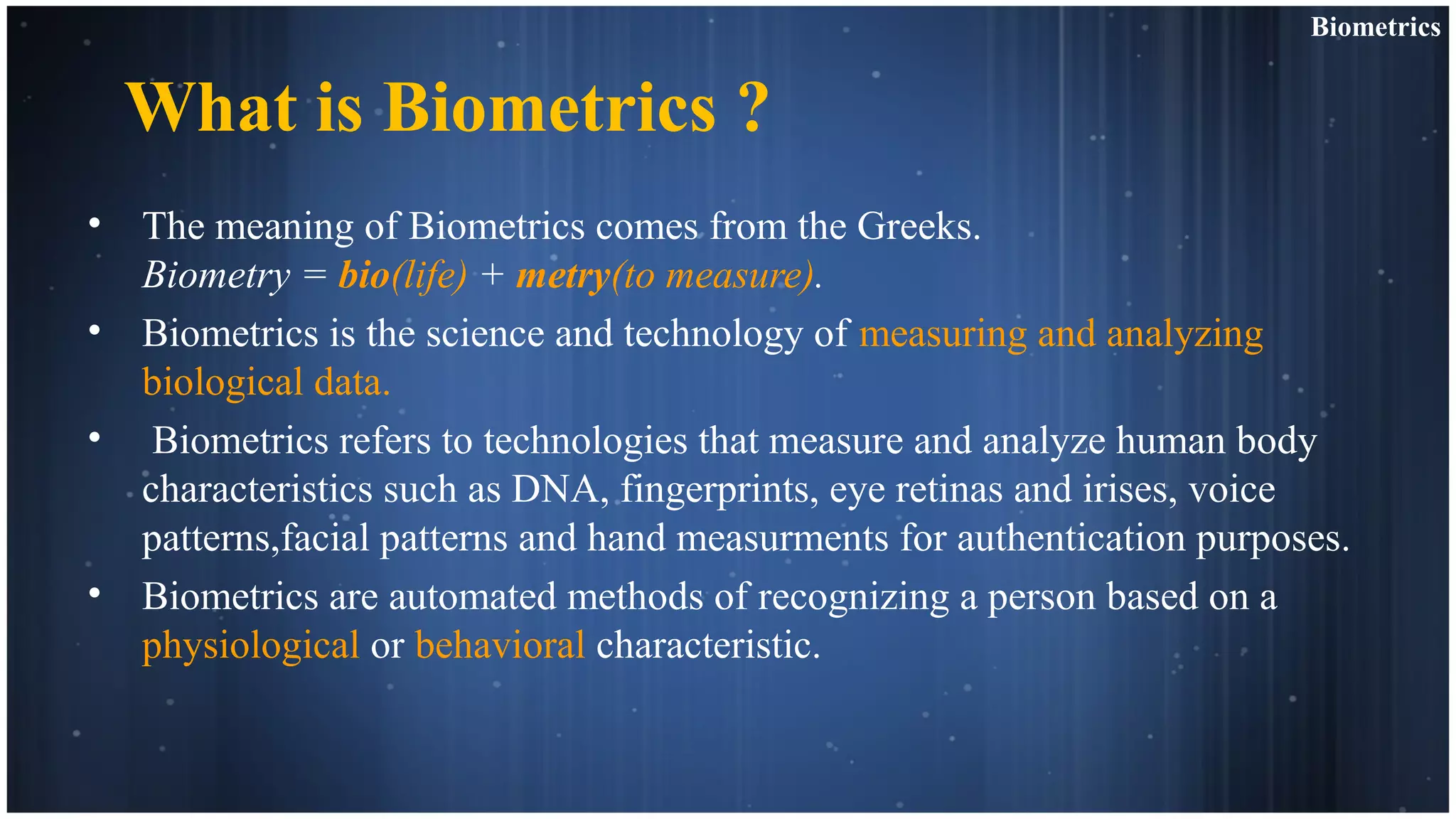 Biometrics

What is Biometrics ?

• The meaning of Biometrics comes from the Greeks. Biometry = bio(life) + metry(to measure).

• Biometrics is the science and technology of measuring and analyzing biological data.

• Biometrics refers to technologies that measure and analyze human body characteristics such as DNA, fingerprints, eye retinas and irises, voice patterns,facial patterns and hand measurments for authentication purposes.

• Biometrics are automated methods of recognizing a person based on a physiological or behavioral characteristic.